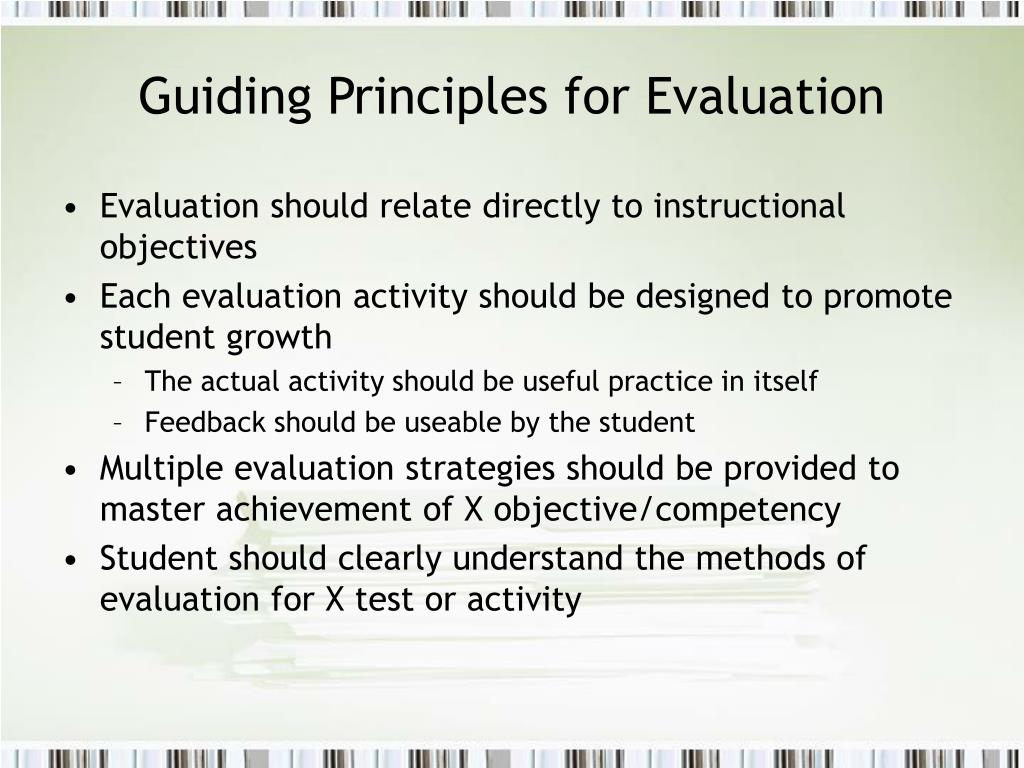 Guiding Principles for Evaluation

• Evaluation should relate directly to instructional objectives
• Each evaluation activity should be designed to promote student growth
  – The actual activity should be useful practice in itself
  – Feedback should be useable by the student
• Multiple evaluation strategies should be provided to master achievement of X objective/competency
• Student should clearly understand the methods of evaluation for X test or activity